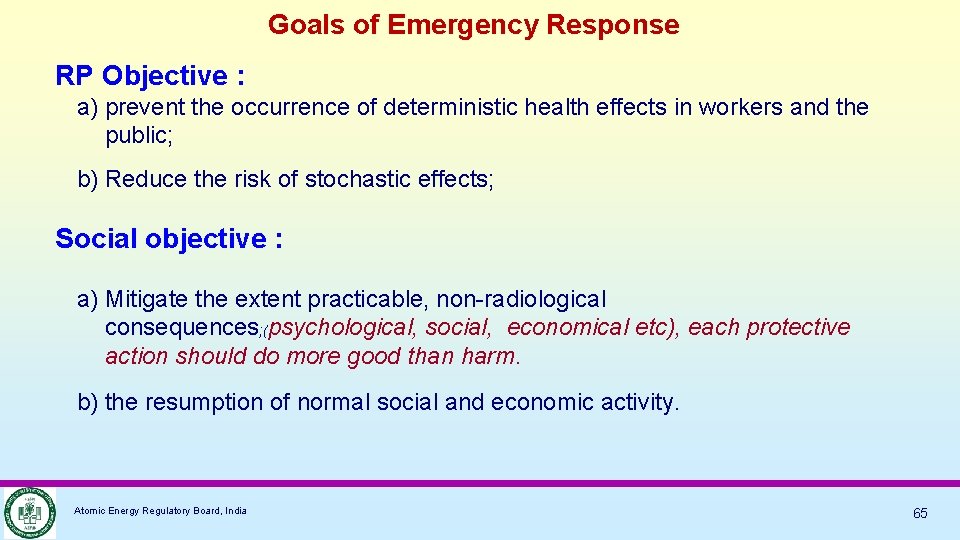 Goals of Emergency Response

RP Objective :

a) prevent the occurrence of deterministic health effects in workers and the public;

b) Reduce the risk of stochastic effects;

Social objective :

a) Mitigate the extent practicable, non-radiological consequences;(psychological, social, economical etc), each protective action should do more good than harm.

b) the resumption of normal social and economic activity.

Atomic Energy Regulatory Board, India

65